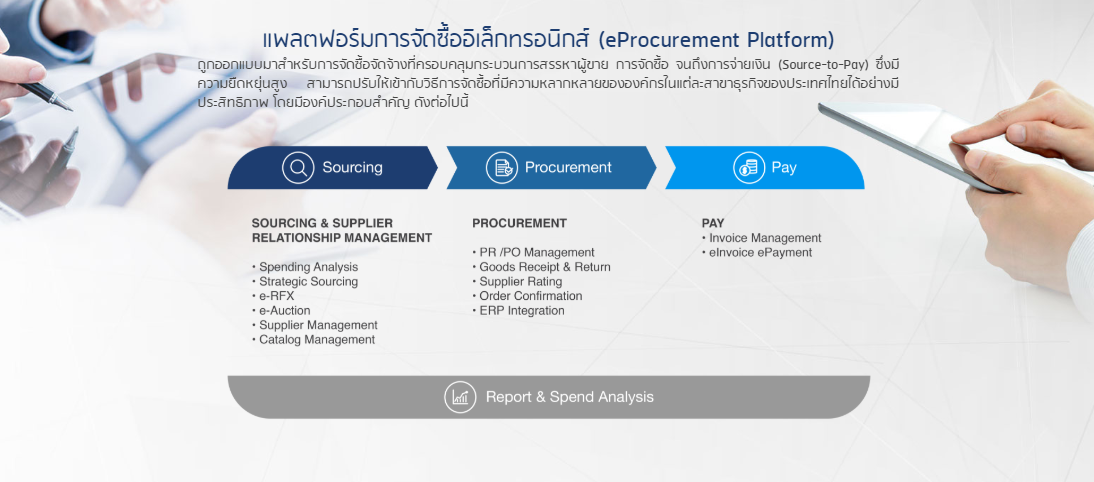 แพลตฟอร์มการจัดซื้ออิเล็กทรอนิกส์ (eProcurement Platform)

ถูกออกแบบมาสำหรับการจัดซื้อจัดจ้างที่ครอบคลุมกระบวนการสรรหาผู้ขาย การจัดซื้อ จนถึงการจ่ายเงิน (Source-to-Pay) ซึ่งมีความยืดหยุ่นสูง สามารถปรับให้เข้ากับวิธีการจัดซื้อที่มีความหลากหลายขององค์กรในแต่ละสาขาธุรกิจของประเทศไทยได้อย่างมีประสิทธิภาพ โดยมีองค์ประกอบสำคัญ ดังต่อไปนี้

Sourcing

Procurement

Pay

SOURCING & SUPPLIER RELATIONSHIP MANAGEMENT

• Spending Analysis
• Strategic Sourcing
• e-RFX
• e-Auction
• Supplier Management
• Catalog Management

PROCUREMENT

• PR /PO Management
• Goods Receipt & Return
• Supplier Rating
• Order Confirmation
• ERP Integration

PAY

• Invoice Management
• eInvoice ePayment

Report & Spend Analysis